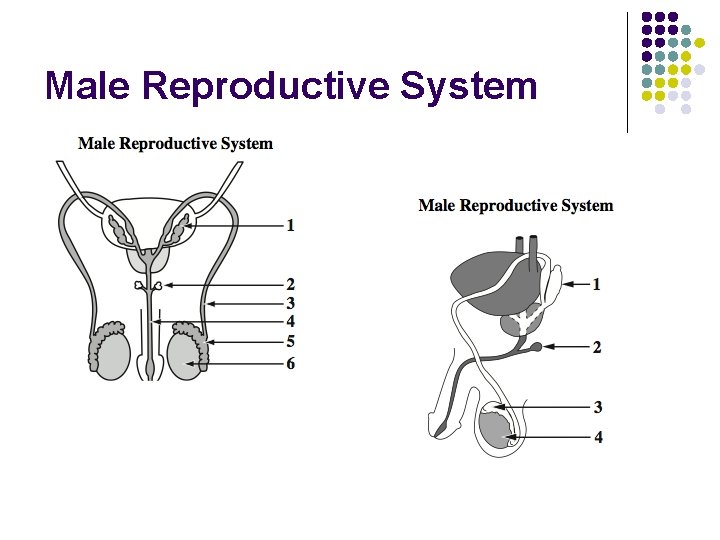 Male Reproductive System

Male Reproductive System

1
2
3
4
5
6

Male Reproductive System

1
2
3
4